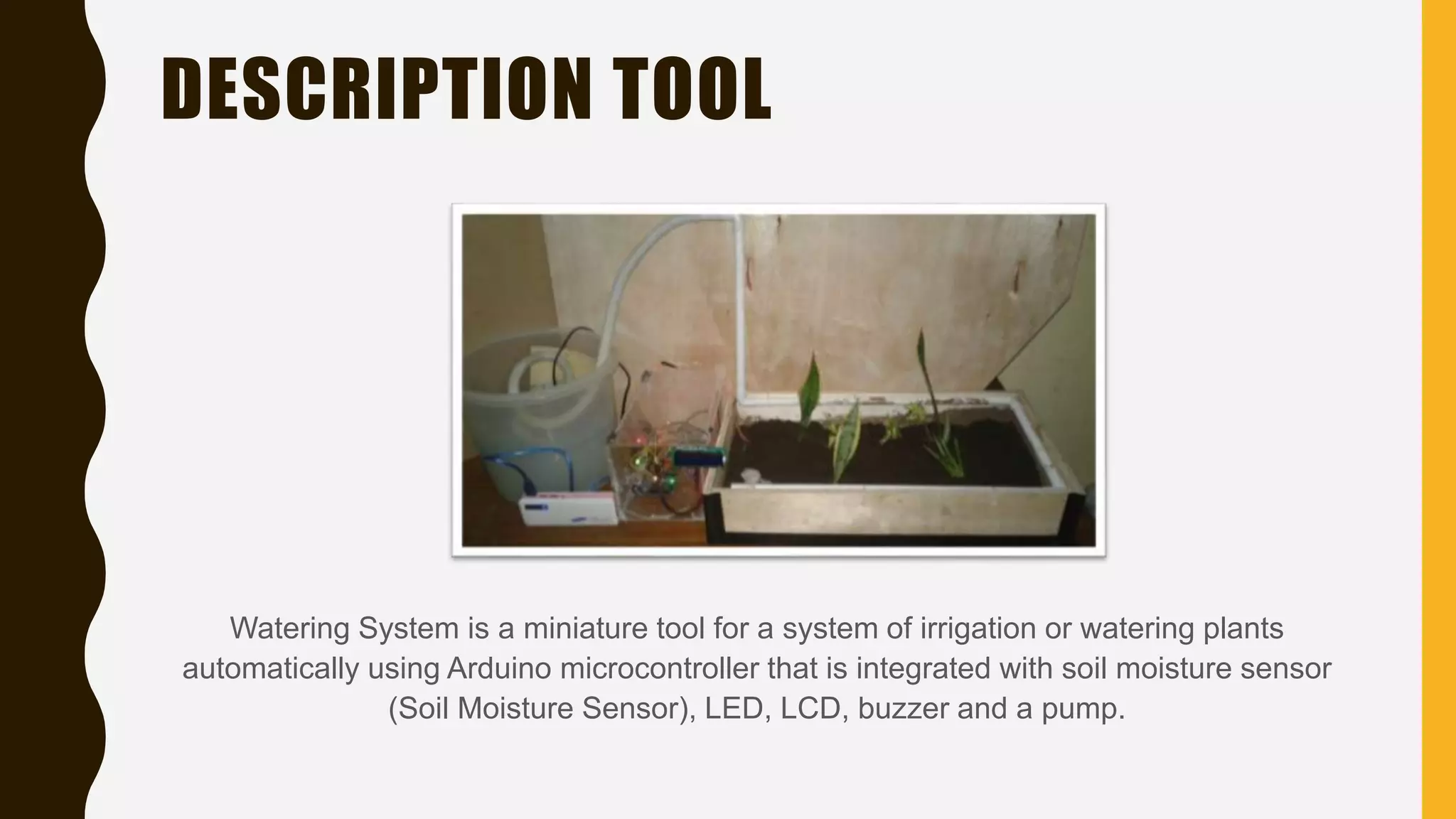 DESCRIPTION TOOL

Watering System is a miniature tool for a system of irrigation or watering plants automatically using Arduino microcontroller that is integrated with soil moisture sensor (Soil Moisture Sensor), LED, LCD, buzzer and a pump.